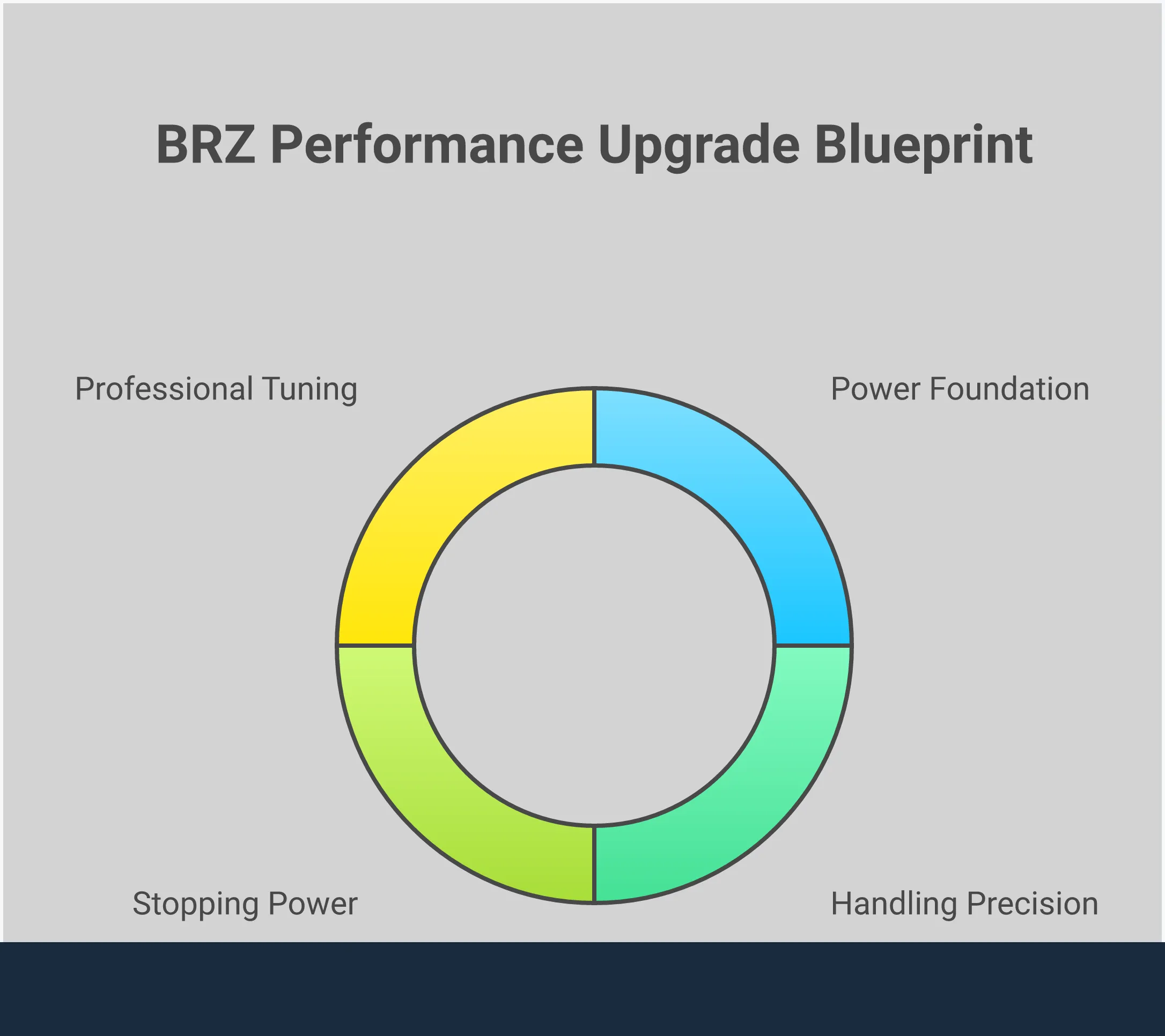 BRZ Performance Upgrade Blueprint

Professional Tuning

Power Foundation

Stopping Power

Handling Precision